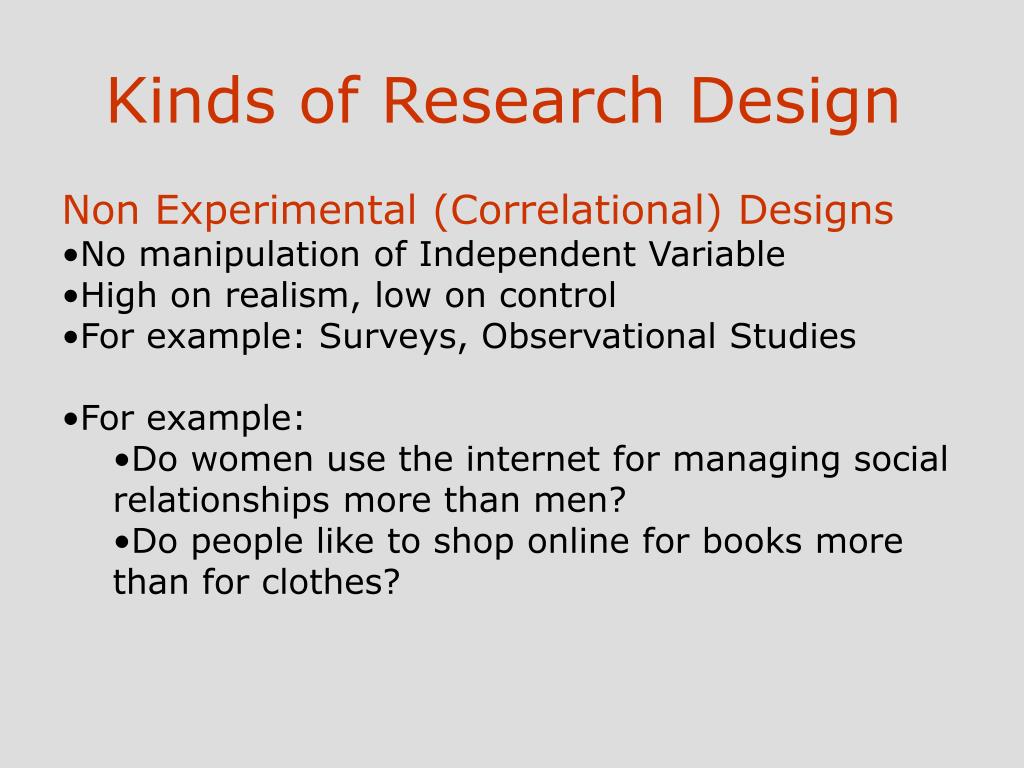 Kinds of Research Design

Non Experimental (Correlational) Designs

• No manipulation of Independent Variable
• High on realism, low on control
• For example: Surveys, Observational Studies

• For example:
• Do women use the internet for managing social relationships more than men?
• Do people like to shop online for books more than for clothes?